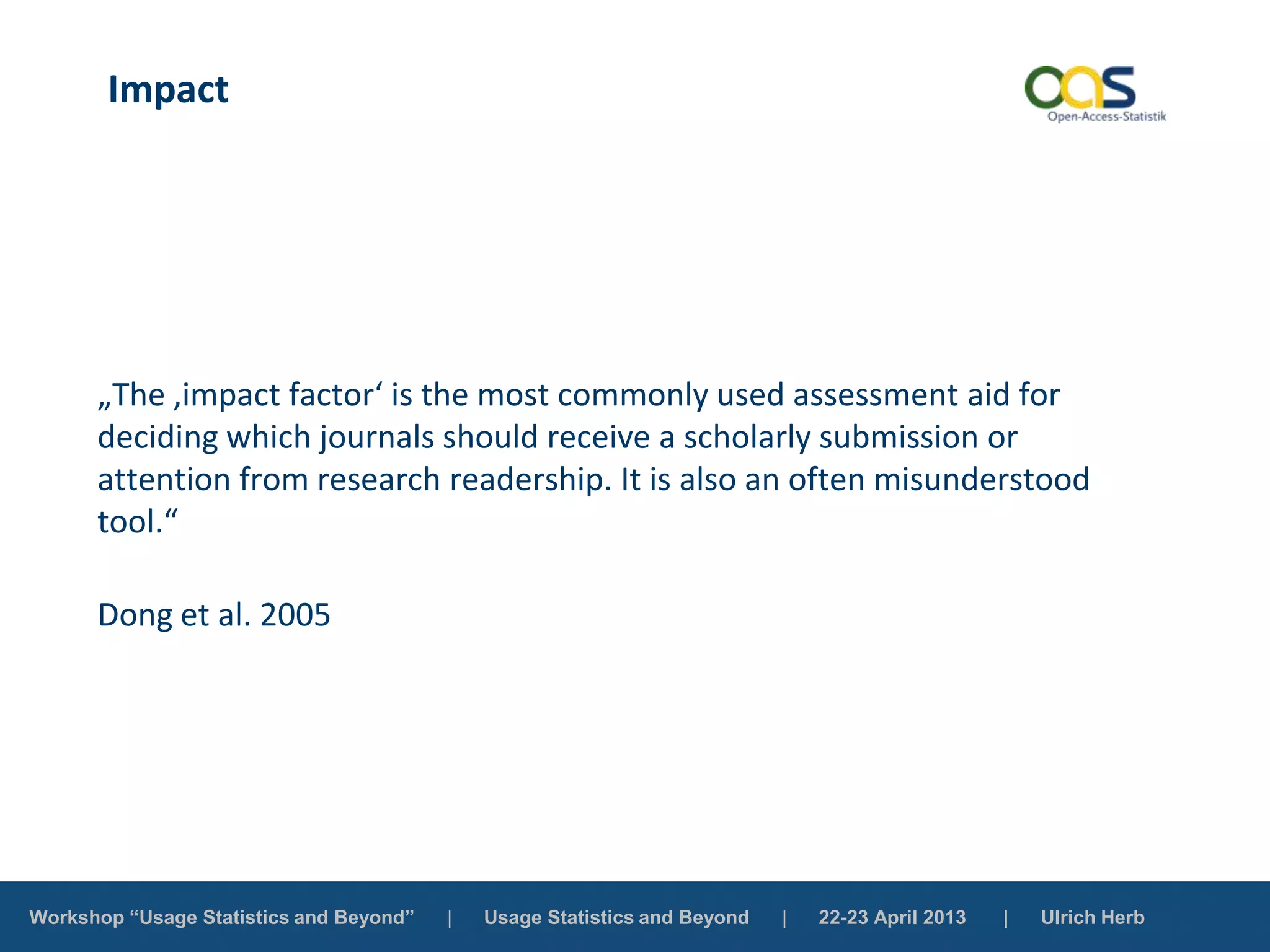 Impact

oas
Open-Access-Statistik

„The ‚impact factor‘ is the most commonly used assessment aid for deciding which journals should receive a scholarly submission or attention from research readership. It is also an often misunderstood tool.“

Dong et al. 2005

Workshop “Usage Statistics and Beyond” | Usage Statistics and Beyond | 22-23 April 2013 | Ulrich Herb